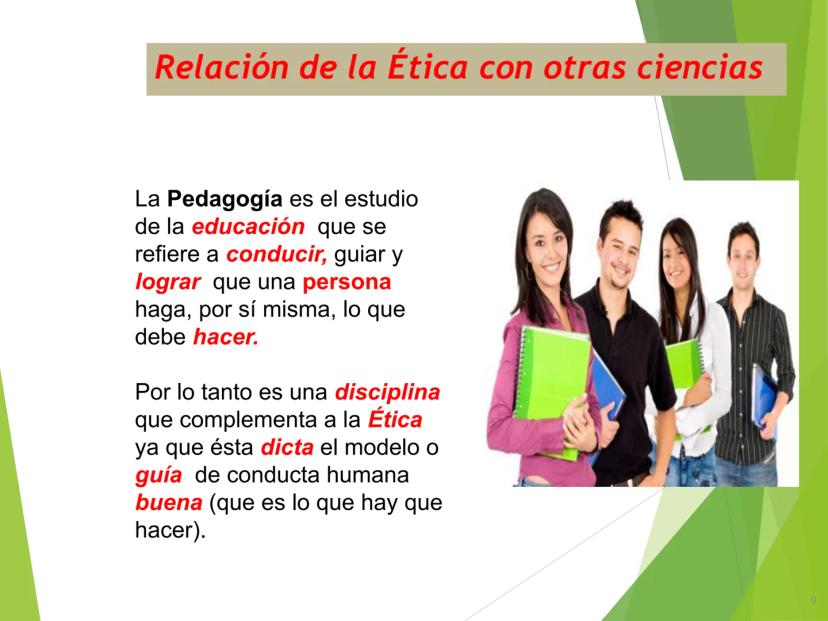 Relación de la Ética con otras ciencias

La Pedagogía es el estudio de la educación que se refiere a conducir, guiar y lograr que una persona haga, por sí misma, lo que debe hacer.

Por lo tanto es una disciplina que complementa a la Ética ya que ésta dicta el modelo o guía de conducta humana buena (que es lo que hay que hacer).

9